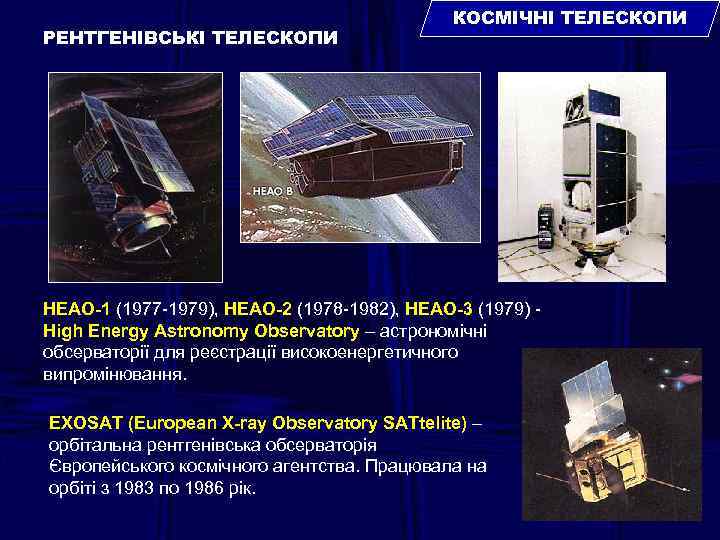 КОСМІЧНІ ТЕЛЕСКОПИ

РЕНТГЕНІВСЬКІ ТЕЛЕСКОПИ

HEAO B

HEAO-1 (1977-1979), HEAO-2 (1978-1982), HEAO-3 (1979) - High Energy Astronomy Observatory – астрономічні обсерваторії для реєстрації високоенергетичного випромінювання.

EXOSAT (European X-ray Observatory SATtelite) – орбітальна рентгенівська обсерваторія Європейського космічного агентства. Працювала на орбіті з 1983 по 1986 рік.